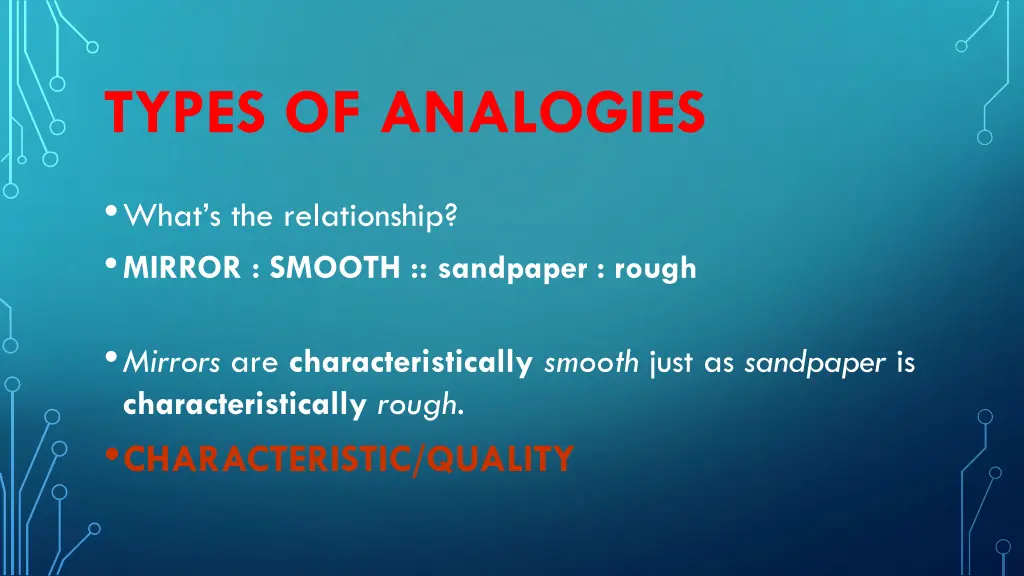 TYPES OF ANALOGIES

• What's the relationship?
• MIRROR : SMOOTH :: sandpaper : rough

• Mirrors are characteristically smooth just as sandpaper is characteristically rough.
• CHARACTERISTIC/QUALITY